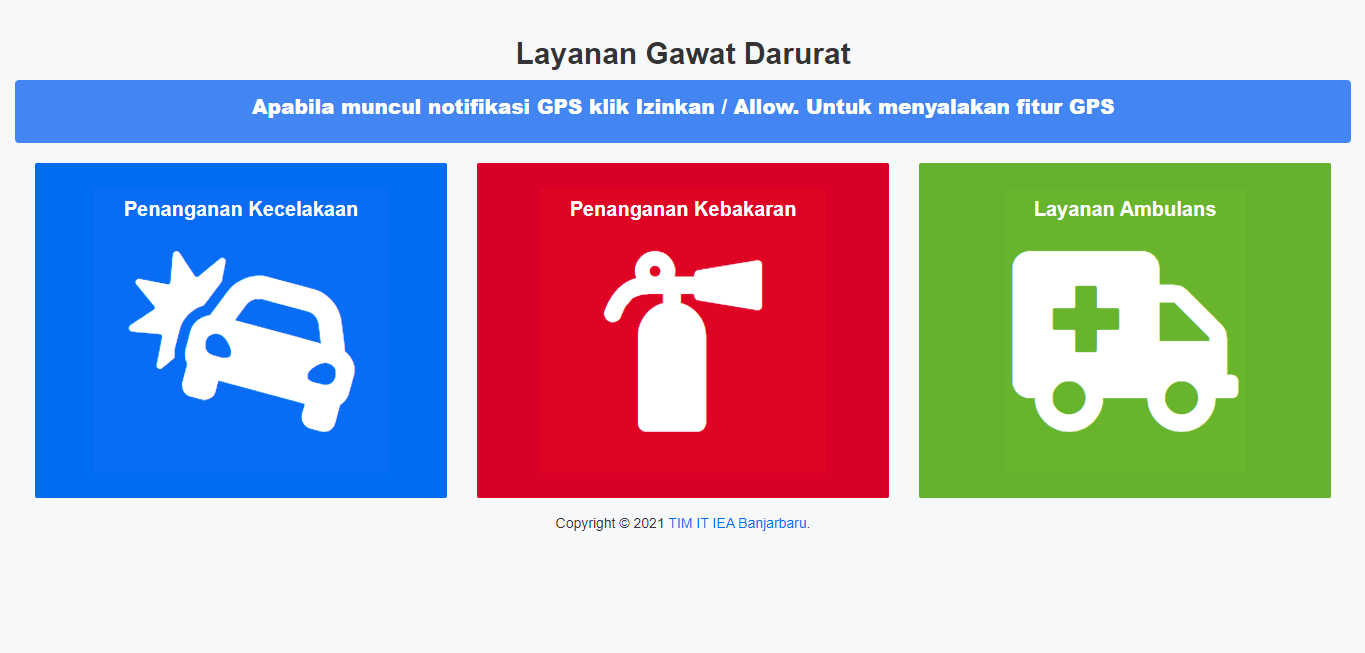 Layanan Gawat Darurat

Apabila muncul notifikasi GPS klik Izinkan / Allow. Untuk menyalakan fitur GPS

Penanganan Kecelakaan

Penanganan Kebakaran

Layanan Ambulans

Copyright © 2021 TIM IT IEA Banjarbaru.